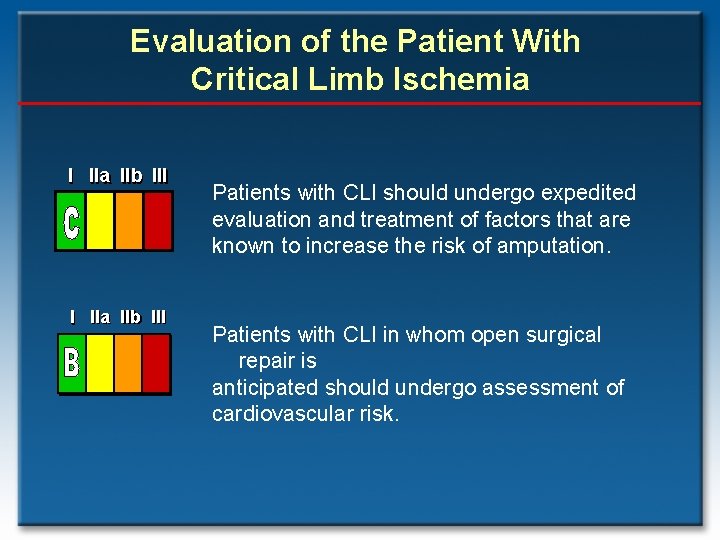 Evaluation of the Patient With Critical Limb Ischemia

I IIa IIb III

C

Patients with CLI should undergo expedited evaluation and treatment of factors that are known to increase the risk of amputation.

I IIa IIb III

B

Patients with CLI in whom open surgical repair is anticipated should undergo assessment of cardiovascular risk.